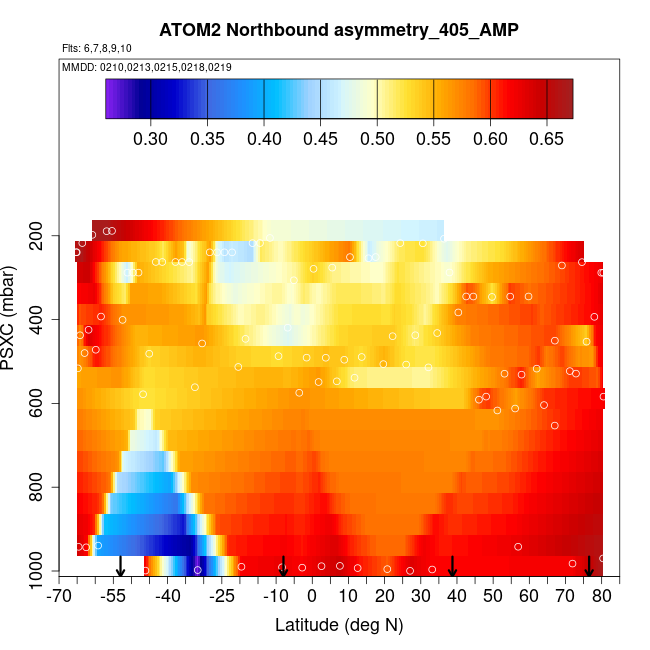 ATOM2 Northbound asymmetry_405_AMP

Flts: 6,7,8,9,10

MMDD: 0210,0213,0215,0218,0219

0.30 0.35 0.40 0.45 0.50 0.55 0.60 0.65

PSXC (mbar)

200
400
600
800
1000

-70 -55 -40 -25 -10 0 10 20 30 40 50 60 70 80

Latitude (deg N)